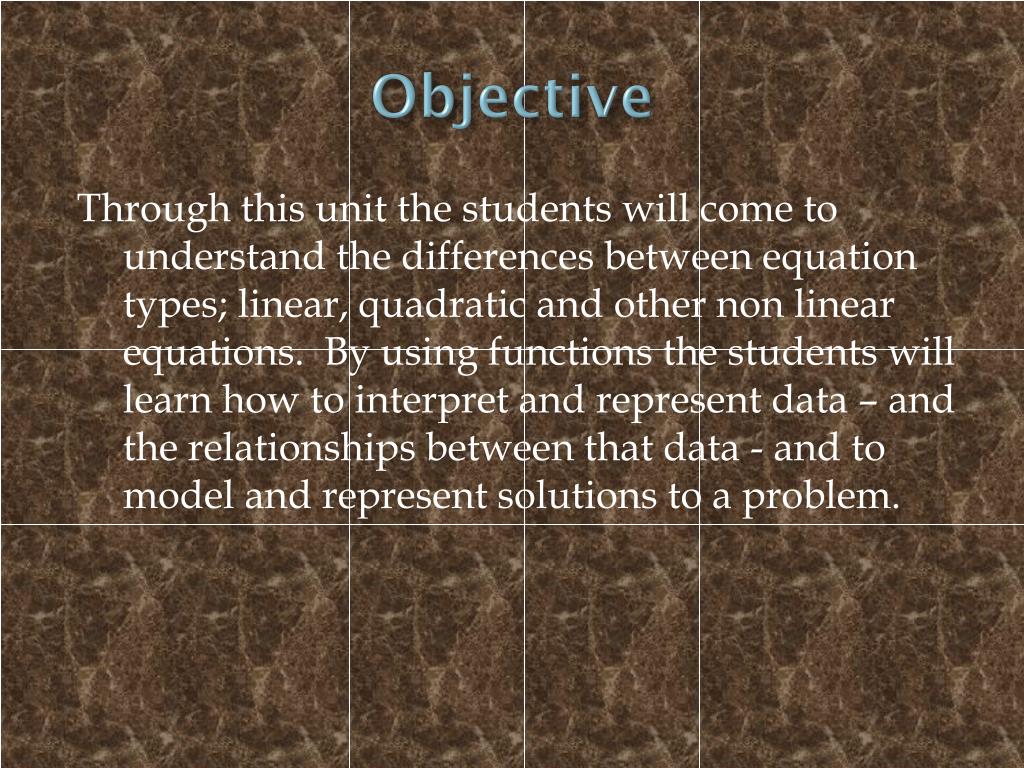 Objective

Through this unit the students will come to understand the differences between equation types; linear, quadratic and other non linear equations. By using functions the students will learn how to interpret and represent data – and the relationships between that data - and to model and represent solutions to a problem.